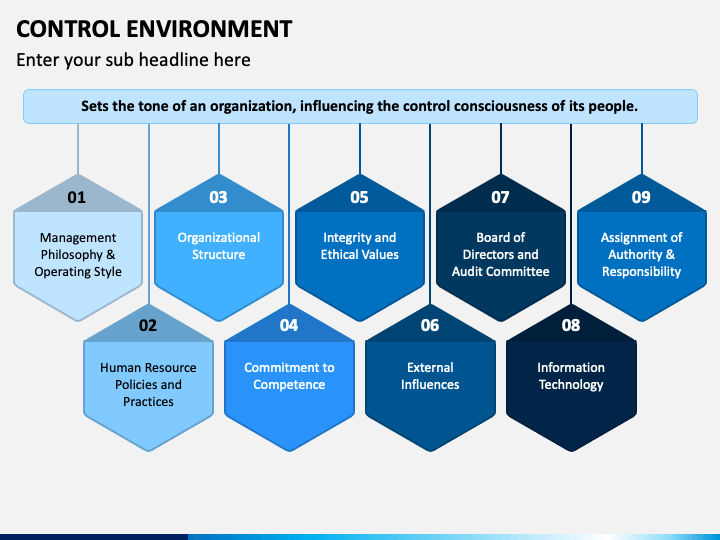 CONTROL ENVIRONMENT

Enter your sub headline here

Sets the tone of an organization, influencing the control consciousness of its people.

01
Management Philosophy & Operating Style

02
Human Resource Policies and Practices

03
Organizational Structure

04
Commitment to Competence

05
Integrity and Ethical Values

06
External Influences

07
Board of Directors and Audit Committee

08
Information Technology

09
Assignment of Authority & Responsibility